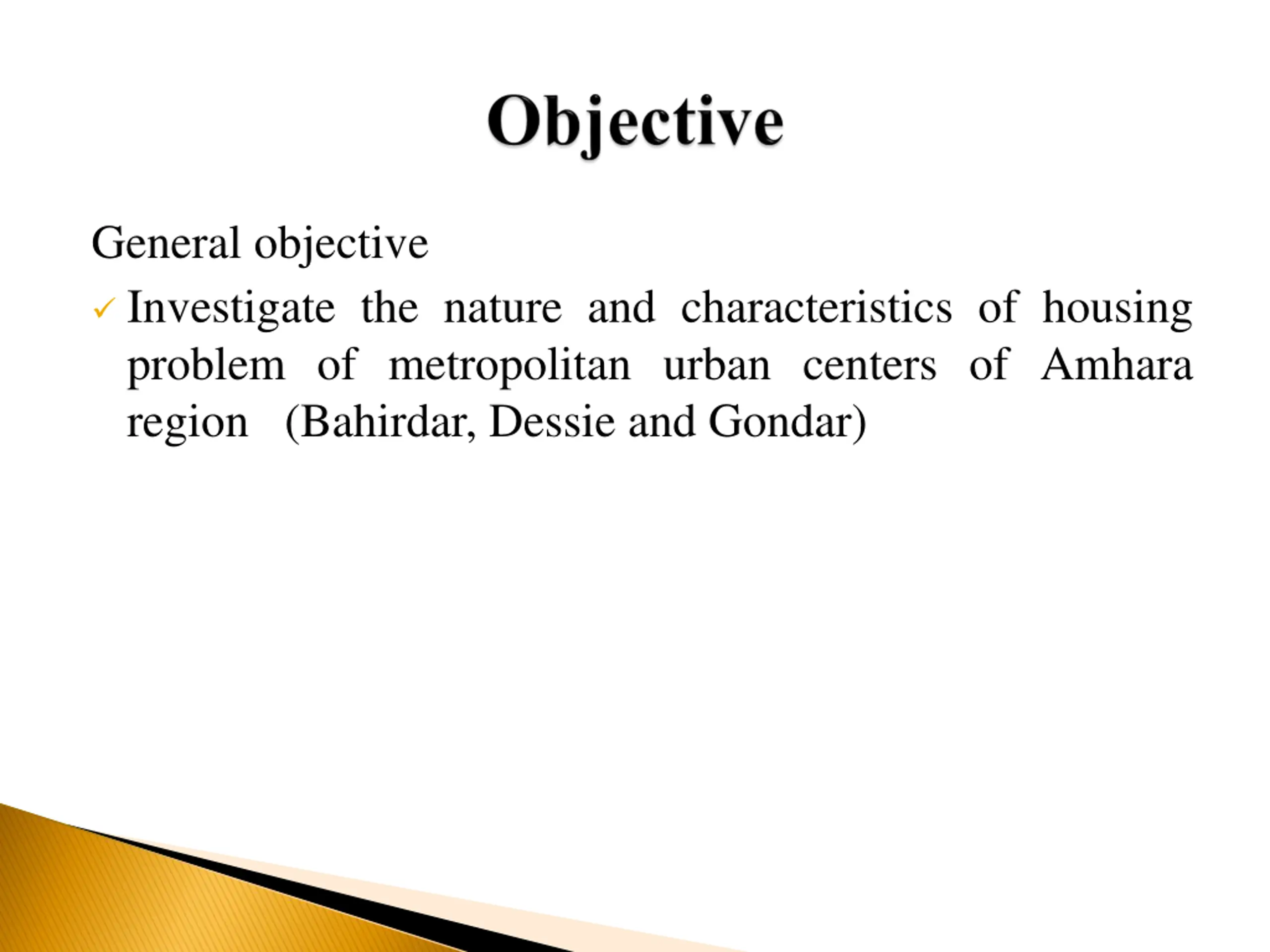 Objective

General objective

✓ Investigate the nature and characteristics of housing problem of metropolitan urban centers of Amhara region (Bahirdar, Dessie and Gondar)